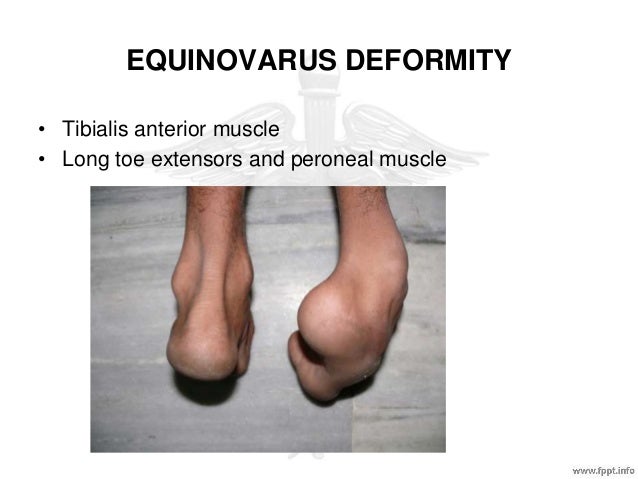 EQUINOVARUS DEFORMITY

• Tibialis anterior muscle
• Long toe extensors and peroneal muscle

www.fppt.info